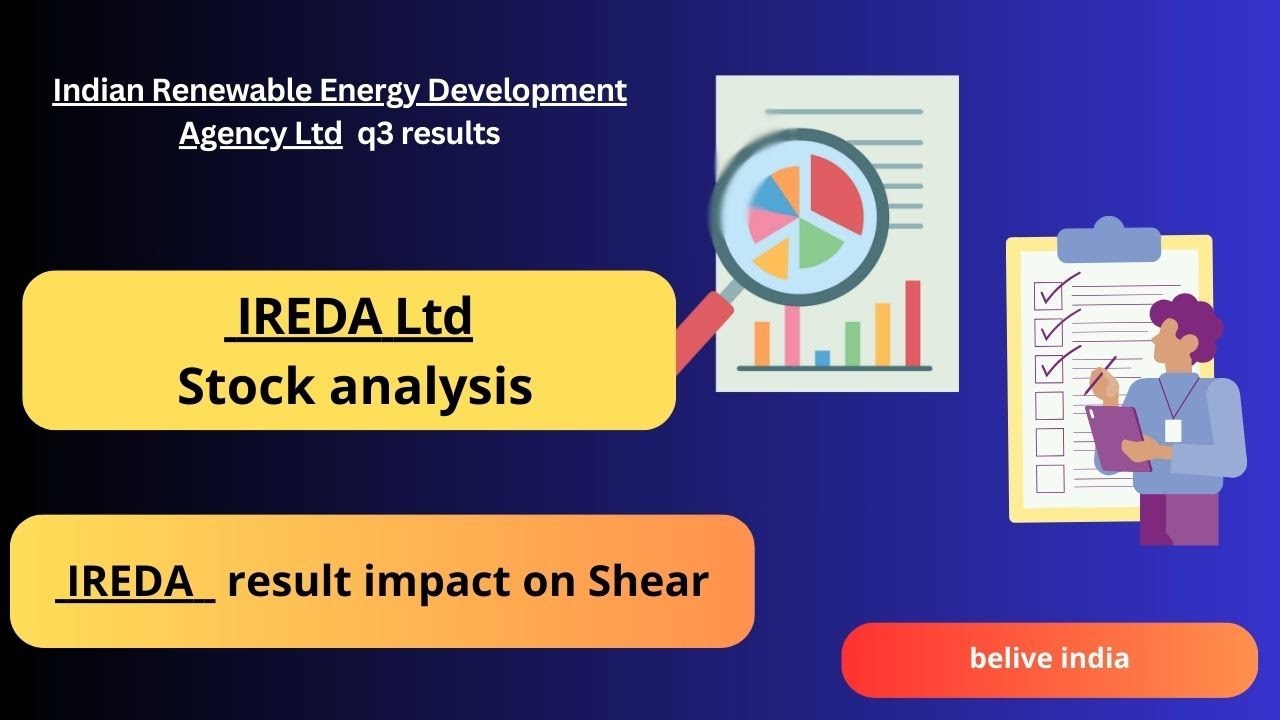 Indian Renewable Energy Development Agency Ltd q3 results

IREDA Ltd
Stock analysis

IREDA result impact on Shear

belive india